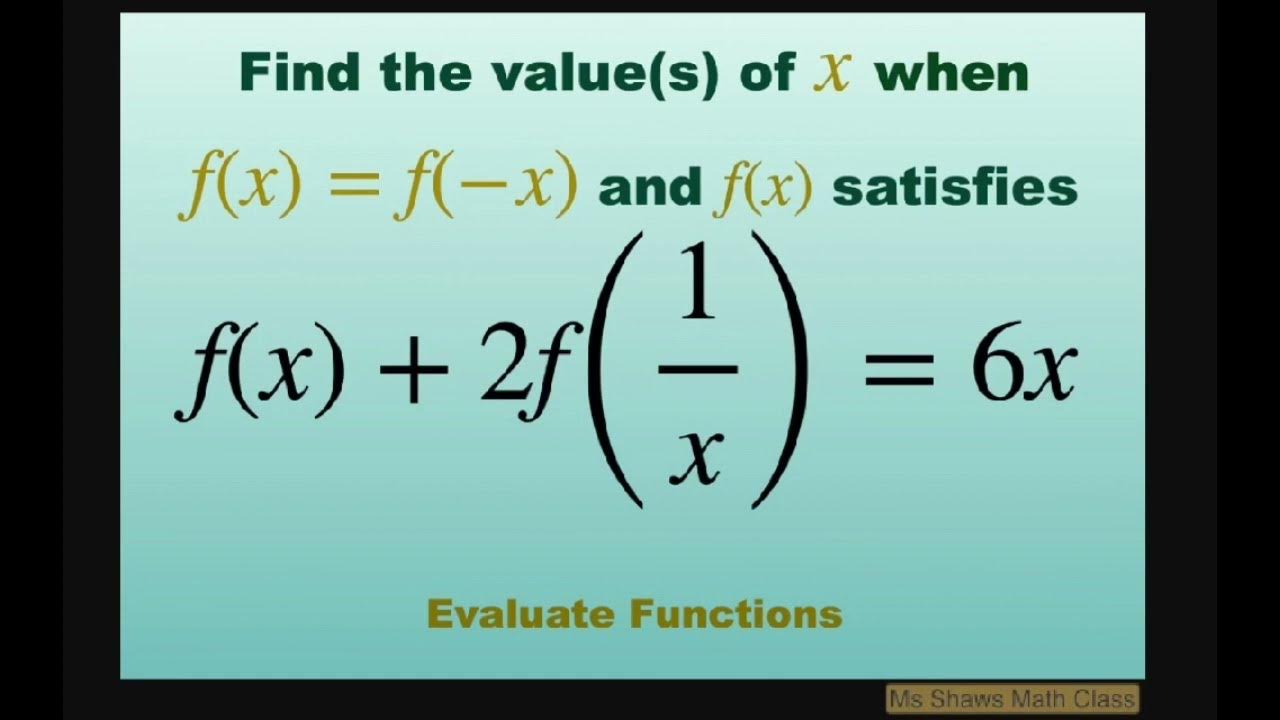 Find the value(s) of $x$ when

$f(x) = f(-x)$ and $f(x)$ satisfies

$f(x) + 2f\left(\frac{1}{x}\right) = 6x$

Evaluate Functions

Ms Shaws Math Class